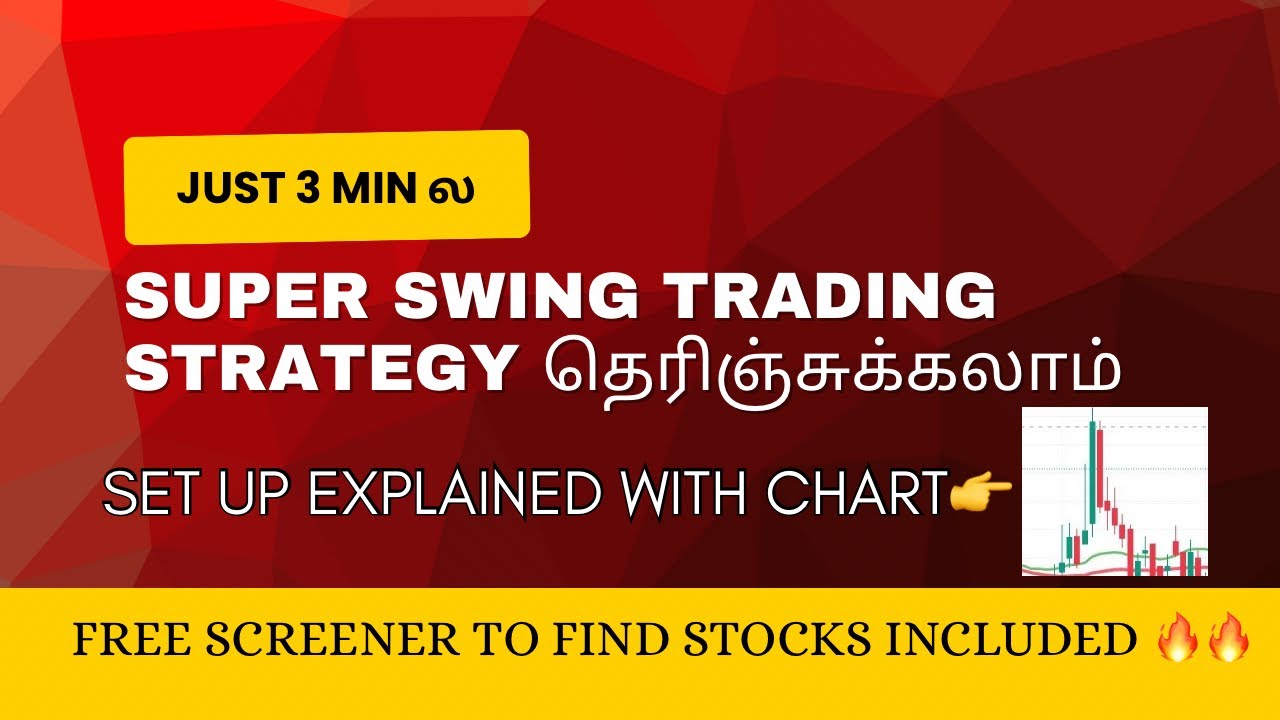 JUST 3 MIN ல

SUPER SWING TRADING STRATEGY தெரிஞ்சுக்கலாம்

SET UP EXPLAINED WITH CHART👉

FREE SCREENER TO FIND STOCKS INCLUDED 🔥🔥